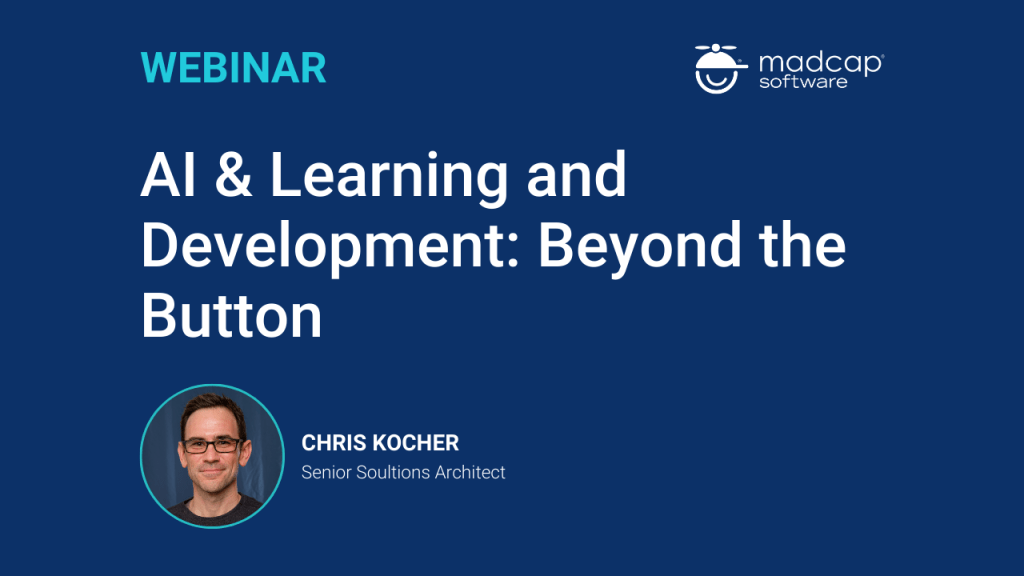 WEBINAR

madcap® software

AI & Learning and Development: Beyond the Button

CHRIS KOCHER
Senior Soultions Architect